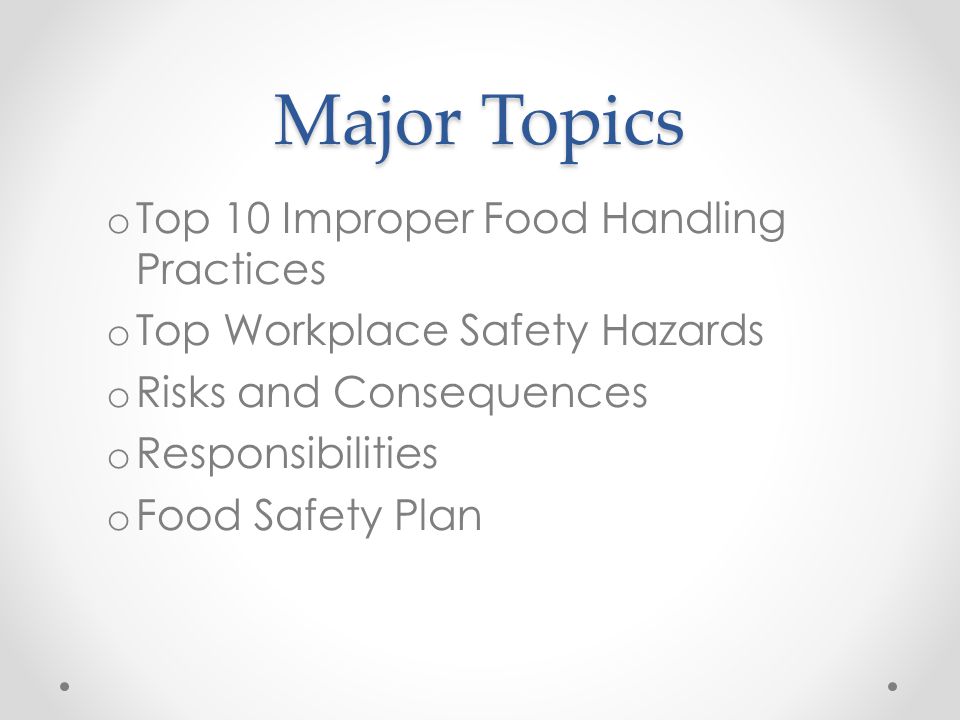 Major Topics

o Top 10 Improper Food Handling Practices
o Top Workplace Safety Hazards
o Risks and Consequences
o Responsibilities
o Food Safety Plan